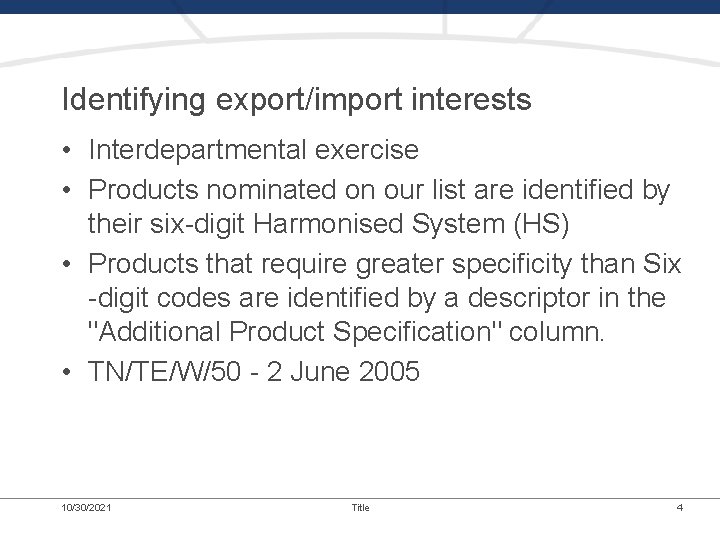 Identifying export/import interests

• Interdepartmental exercise

• Products nominated on our list are identified by their six-digit Harmonised System (HS)

• Products that require greater specificity than Six -digit codes are identified by a descriptor in the "Additional Product Specification" column.

• TN/TE/W/50 - 2 June 2005

10/30/2021 Title 4